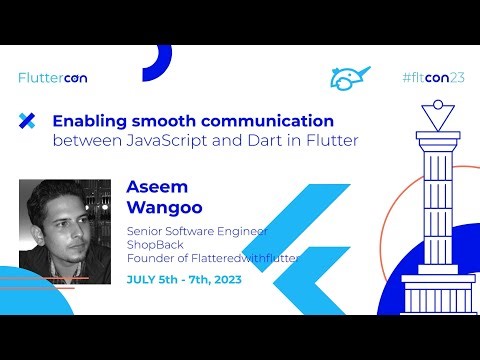 Fluttercon

#fltcon23

Enabling smooth communication
between JavaScript and Dart in Flutter

Aseem
Wangoo

Senior Software Engineer
ShopBack
Founder of Flatteredwithflutter

JULY 5th - 7th, 2023